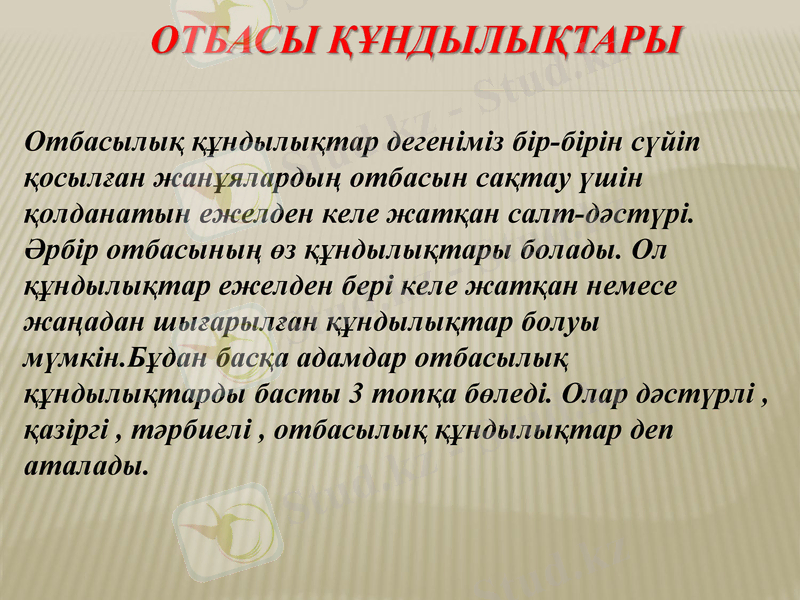 ОТБАСЫ ҚҰНДЫЛЫҚТАРЫ

Отбасылық құндылықтар дегеніміз бір-бірін сүйіп қосылған жанұялардың отбасын сақтау үшін қолданатын ежелден келе жатқан салт-дәстүрі. Әрбір отбасының өз құндылықтары болады. Ол құндылықтар ежелден бері келе жатқан немесе жаңадан шығарылған құндылықтар болуы мүмкін.Бұдан басқа адамдар отбасылық құндылықтарды басты 3 топқа бөледі. Олар дәстүрлі , қазіргі , тәрбиелі , отбасылық құндылықтар деп аталады.

Stud.kz - Stud.kz